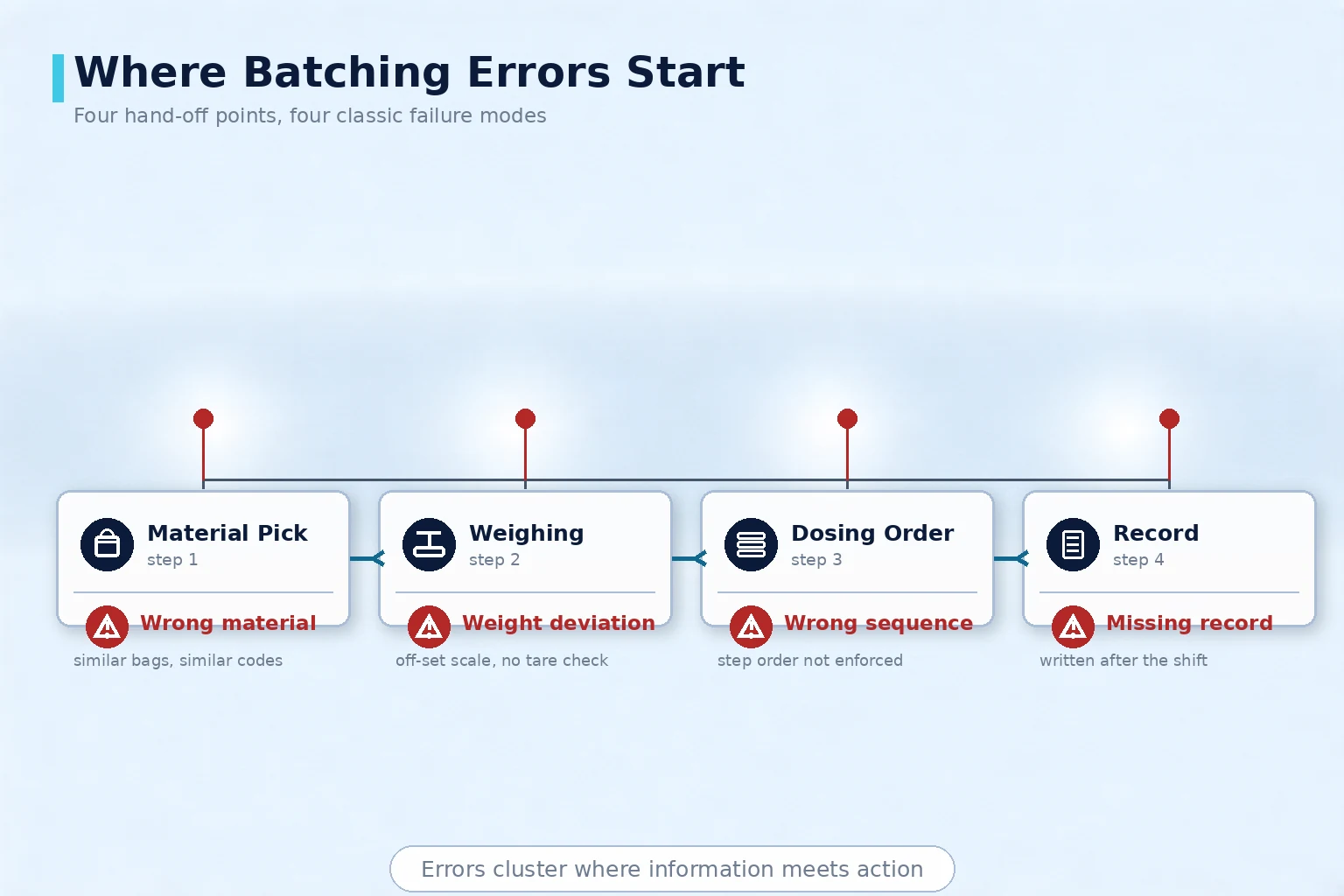 Where Batching Errors Start

Four hand-off points, four classic failure modes

Material Pick
step 1

Wrong material
similar bags, similar codes

Weighing
step 2

Weight deviation
off-set scale, no tare check

Dosing Order
step 3

Wrong sequence
step order not enforced

Record
step 4

Missing record
written after the shift

Errors cluster where information meets action